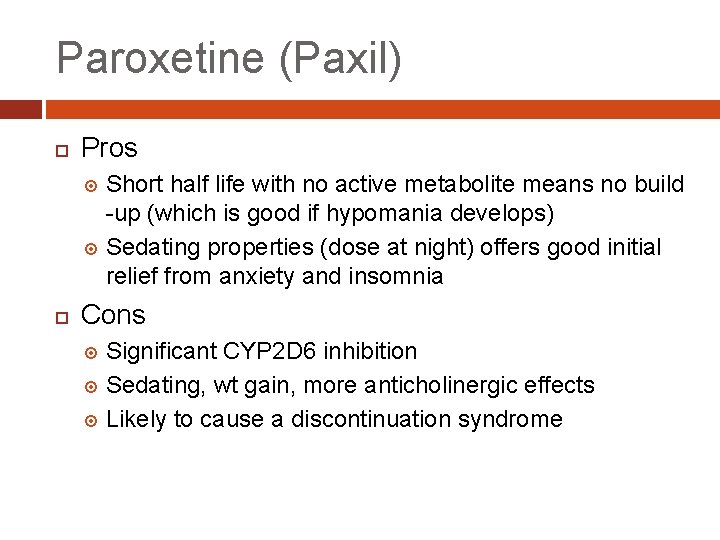 Paroxetine (Paxil)

Pros

Short half life with no active metabolite means no build -up (which is good if hypomania develops)

Sedating properties (dose at night) offers good initial relief from anxiety and insomnia

Cons

Significant CYP2D6 inhibition

Sedating, wt gain, more anticholinergic effects

Likely to cause a discontinuation syndrome